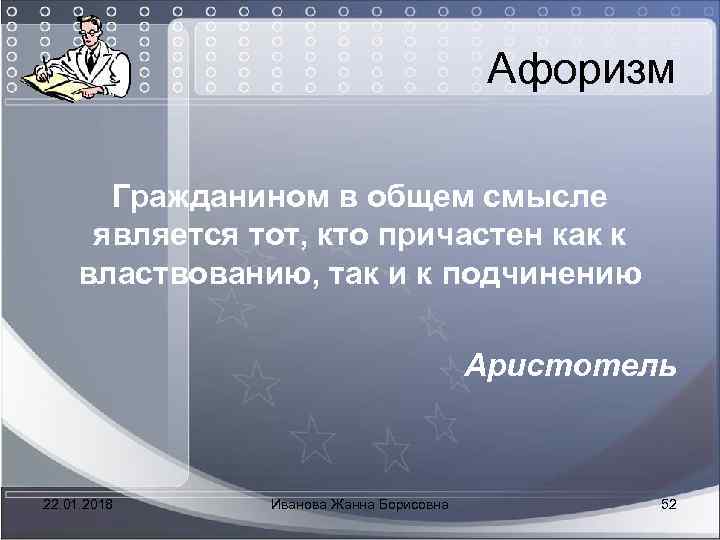 Афоризм

Гражданином в общем смысле является тот, кто причастен как к властвованию, так и к подчинению

Аристотель

22.01.2018

Иванова Жанна Борисовна

52